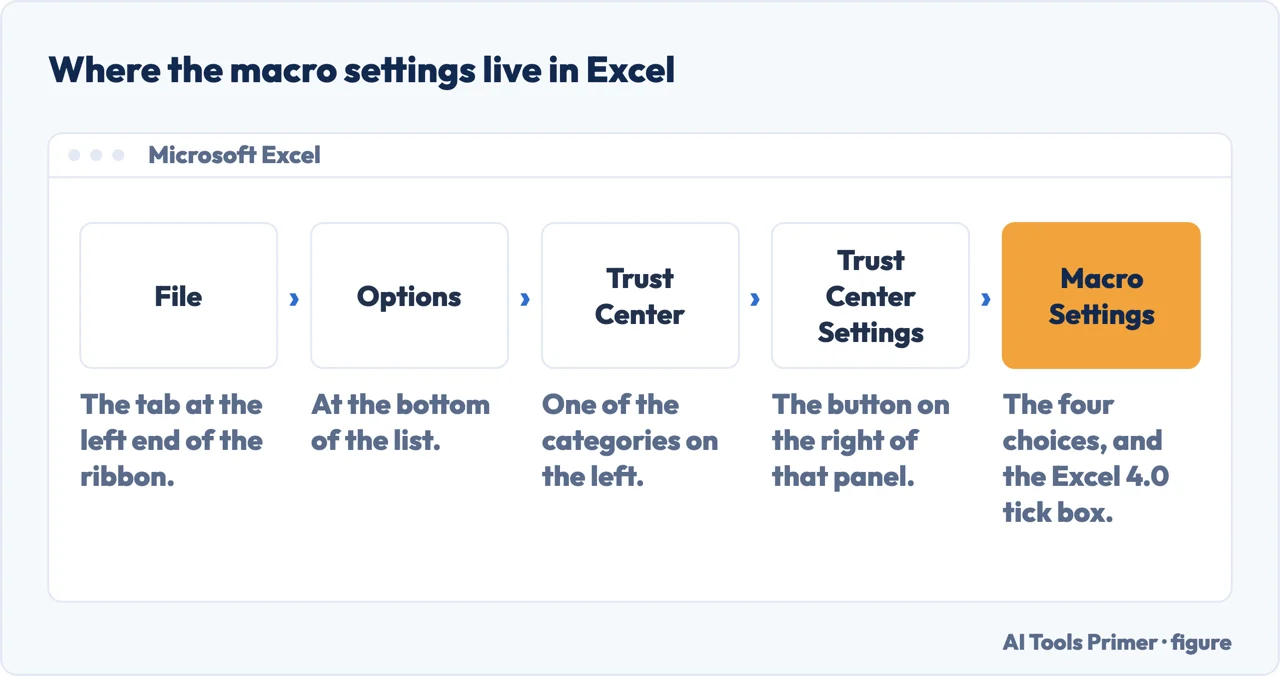 Where the macro settings live in Excel

Microsoft Excel

File › Options › Trust Center › Trust Center Settings › Macro Settings

The tab at the left end of the ribbon.

At the bottom of the list.

One of the categories on the left.

The button on the right of that panel.

The four choices, and the Excel 4.0 tick box.

AI Tools Primer · figure